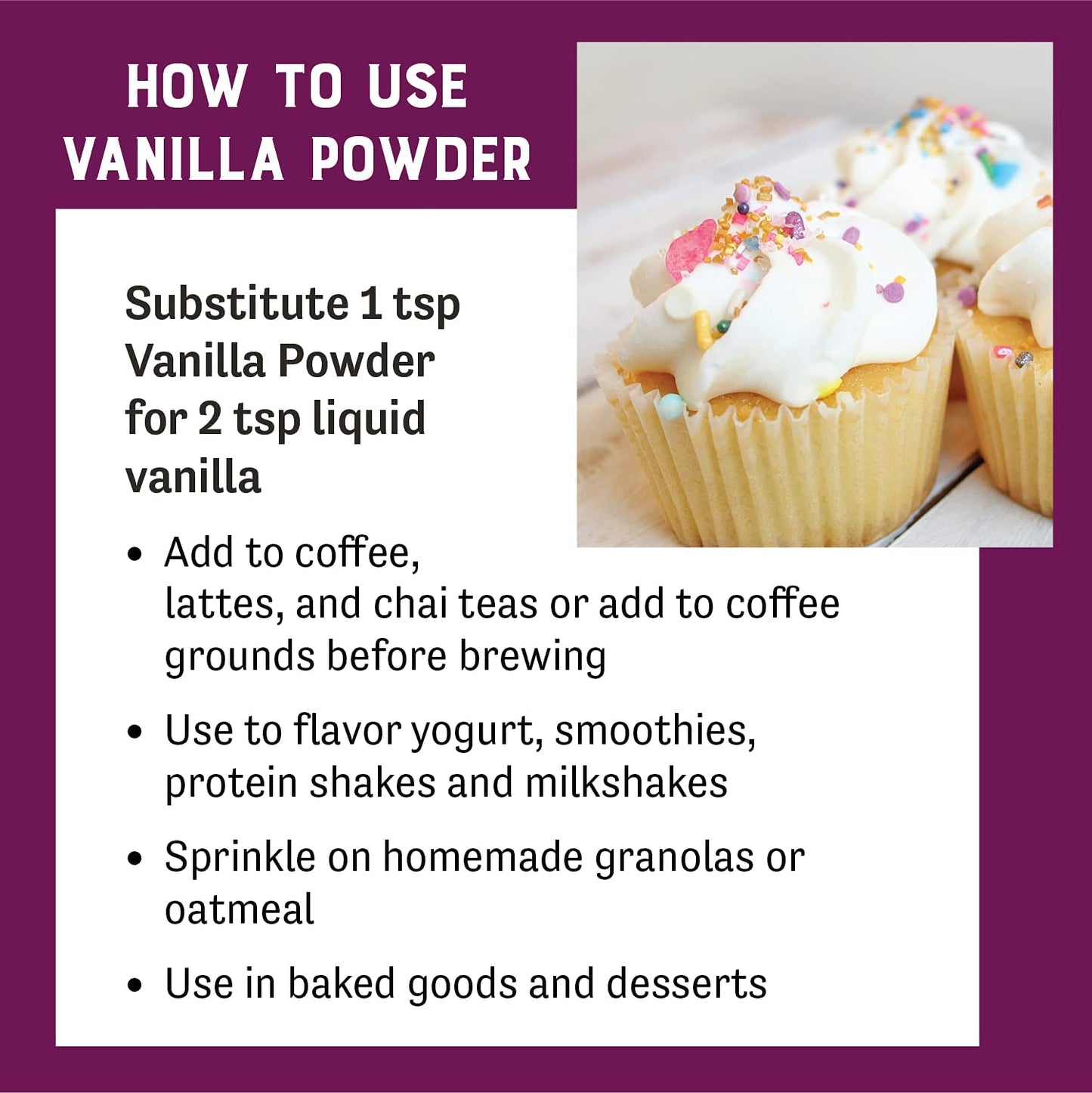 HOW TO USE
VANILLA POWDER

Substitute 1 tsp Vanilla Powder for 2 tsp liquid vanilla

• Add to coffee, lattes, and chai teas or add to coffee grounds before brewing

• Use to flavor yogurt, smoothies, protein shakes and milkshakes

• Sprinkle on homemade granolas or oatmeal

• Use in baked goods and desserts